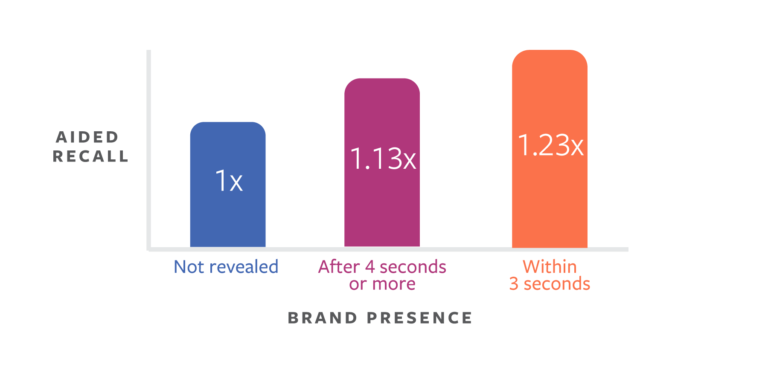 AIDED RECALL

1x

1.13x

1.23x

Not revealed

After 4 seconds or more

Within 3 seconds

BRAND PRESENCE